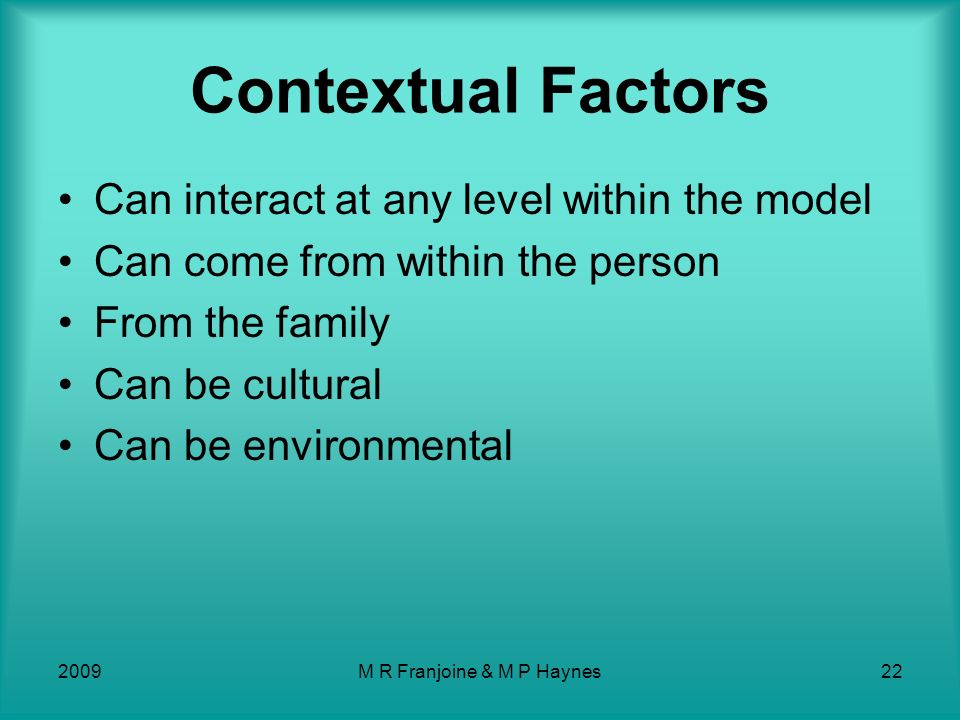 Contextual Factors

• Can interact at any level within the model
• Can come from within the person
• From the family
• Can be cultural
• Can be environmental

2009

M R Franjoine & M P Haynes

22